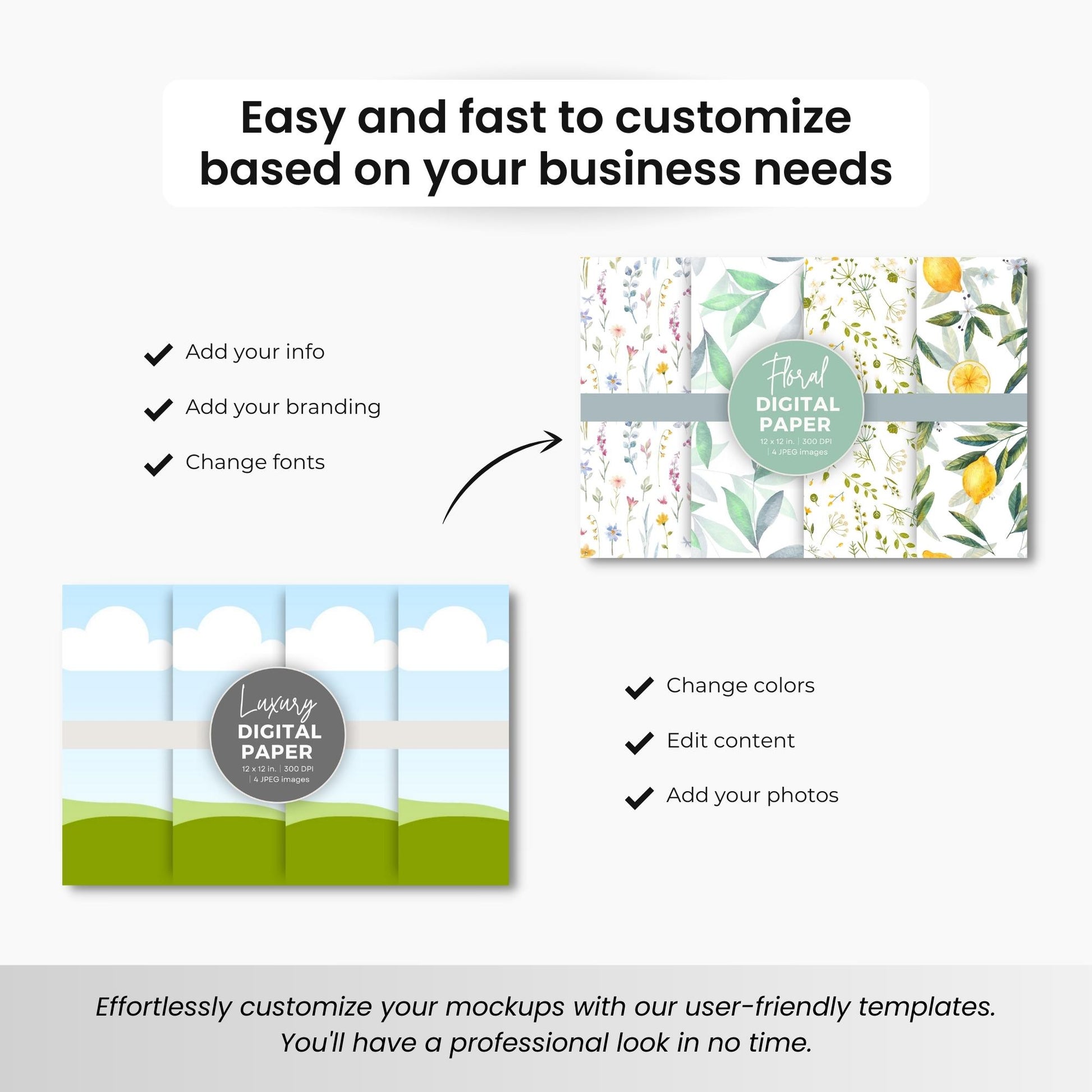 Easy and fast to customize based on your business needs

Add your info

Add your branding

Change fonts

Floral
DIGITAL PAPER
12 x 12 in. | 300 DPI | 4 JPEG images

Luxury
DIGITAL PAPER
12 x 12 in. | 300 DPI | 4 JPEG images

Change colors

Edit content

Add your photos

Effortlessly customize your mockups with our user-friendly templates. You'll have a professional look in no time.